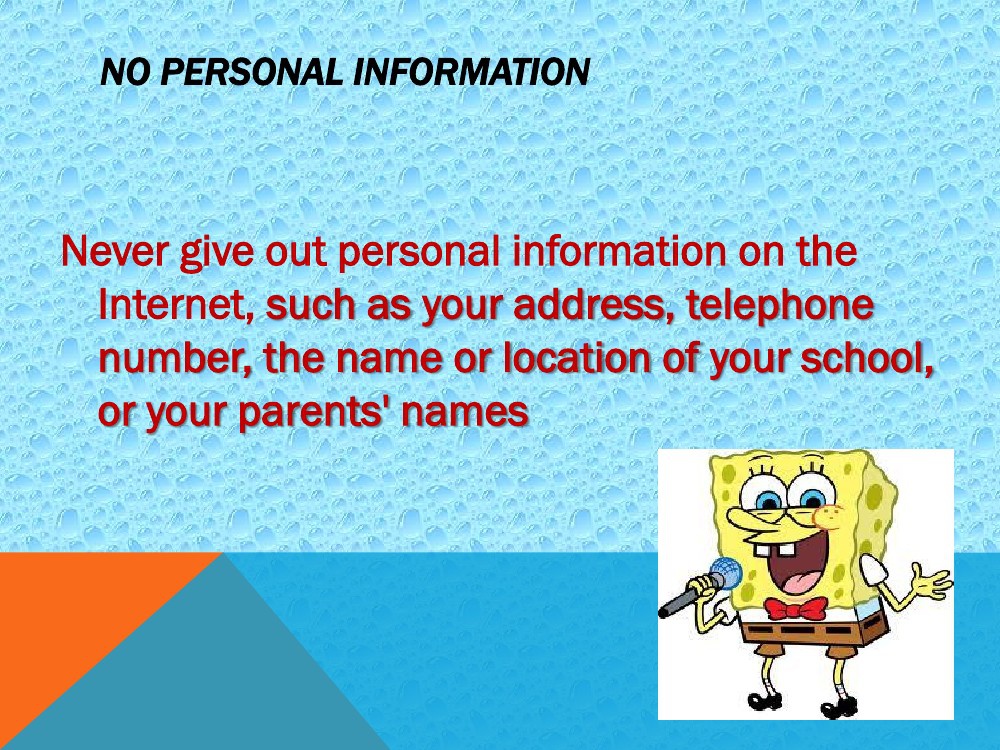 NO PERSONAL INFORMATION

Never give out personal information on the Internet, such as your address, telephone number, the name or location of your school, or your parents' names